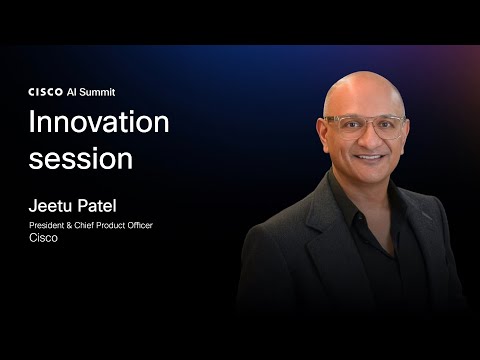 CISCO AI Summit

Innovation session

Jeetu Patel

President & Chief Product Officer
Cisco